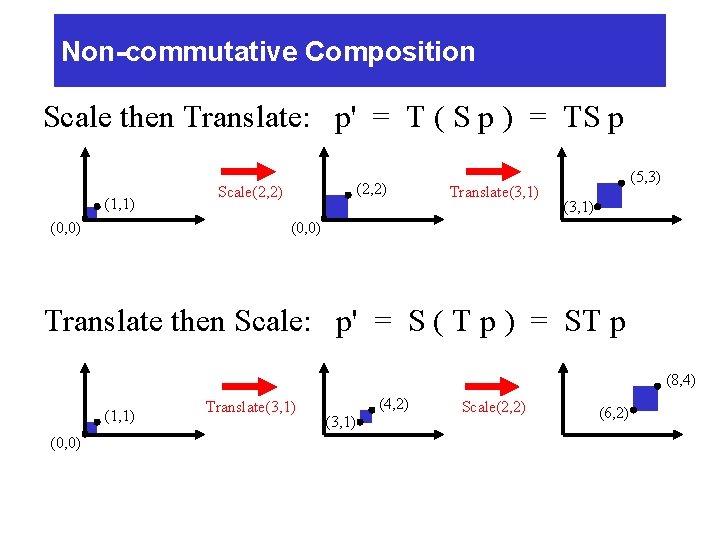 Non-commutative Composition

Scale then Translate: p' = T ( S p ) = TS p

(1,1)
(0,0)
Scale(2,2)
(2,2)
(0,0)
Translate(3,1)
(5,3)
(3,1)

Translate then Scale: p' = S ( T p ) = ST p

(1,1)
(0,0)
Translate(3,1)
(4,2)
(3,1)
Scale(2,2)
(8,4)
(6,2)